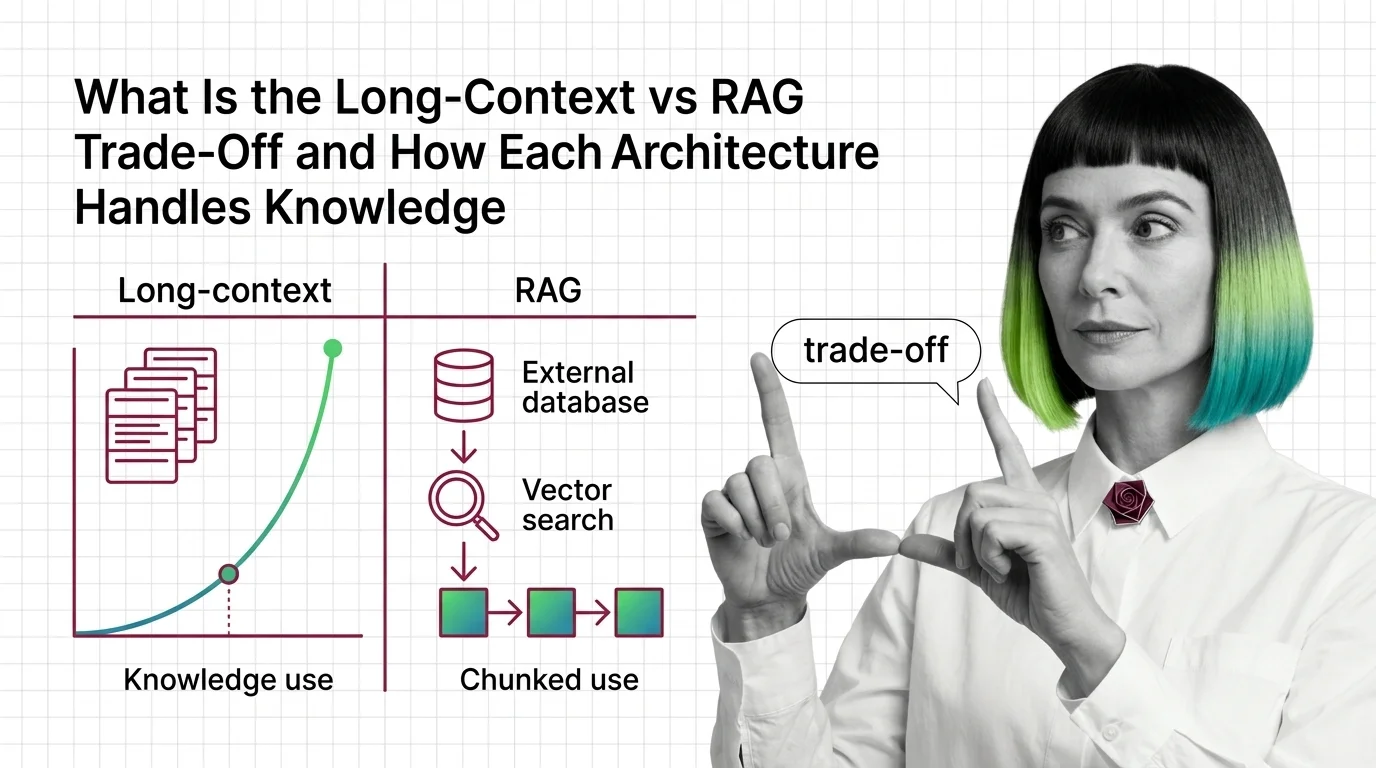 What Is the Long-Context vs RAG Trade-Off and How Each Architecture Handles Knowledge

Long-context

Knowledge use

RAG

External database

Vector search

Chunked use

trade-off